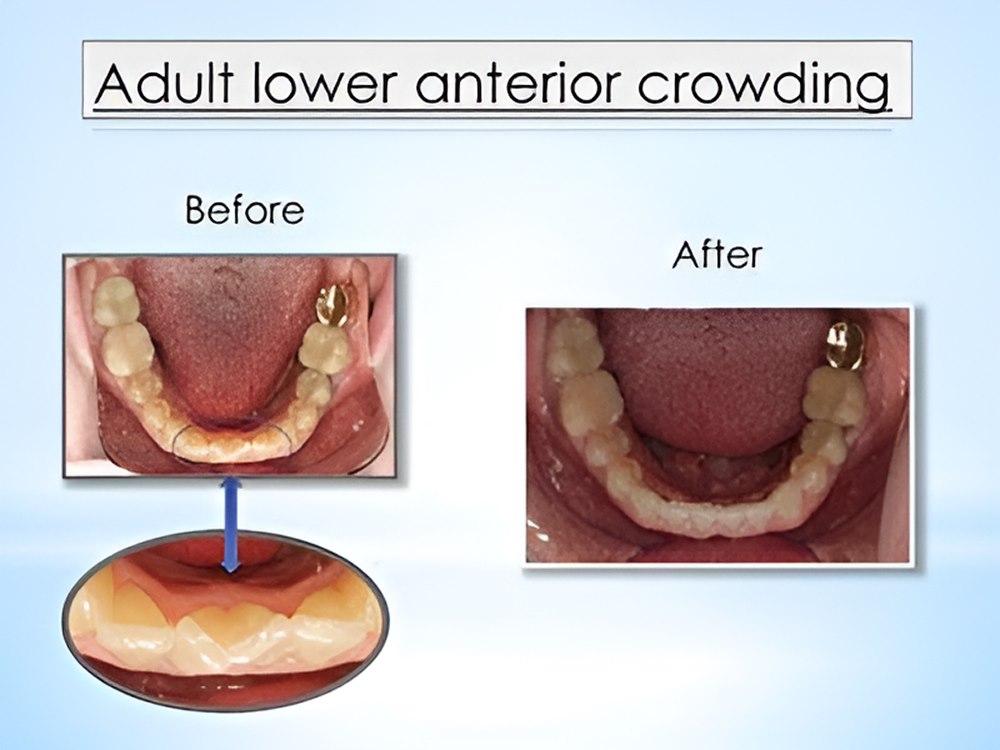 Adult lower anterior crowding

Before

After